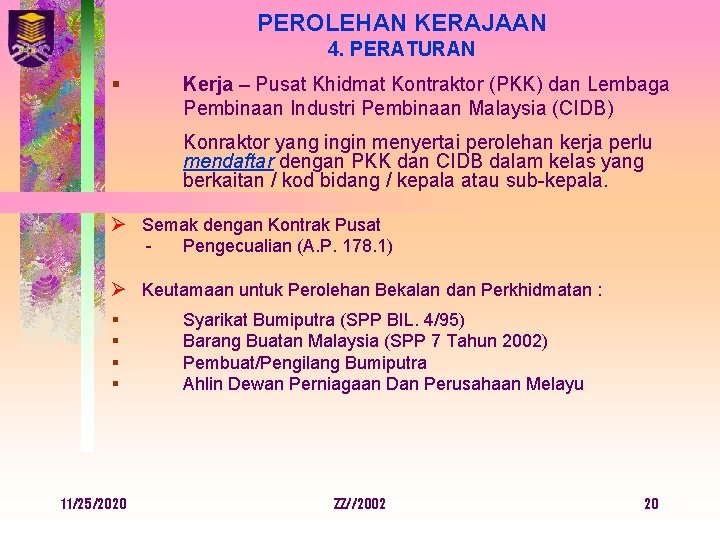 PEROLEHAN KERAJAAN
4. PERATURAN

▪ Kerja – Pusat Khidmat Kontraktor (PKK) dan Lembaga Pembinaan Industri Pembinaan Malaysia (CIDB)

Konraktor yang ingin menyertai perolehan kerja perlu mendaftar dengan PKK dan CIDB dalam kelas yang berkaitan / kod bidang / kepala atau sub-kepala.

➢ Semak dengan Kontrak Pusat
- Pengecualian (A.P. 178.1)

➢ Keutamaan untuk Perolehan Bekalan dan Perkhidmatan :
▪ Syarikat Bumiputra (SPP BIL. 4/95)
▪ Barang Buatan Malaysia (SPP 7 Tahun 2002)
▪ Pembuat/Pengilang Bumiputra
▪ Ahlin Dewan Perniagaan Dan Perusahaan Melayu

11/25/2020 ZZ//2002 20